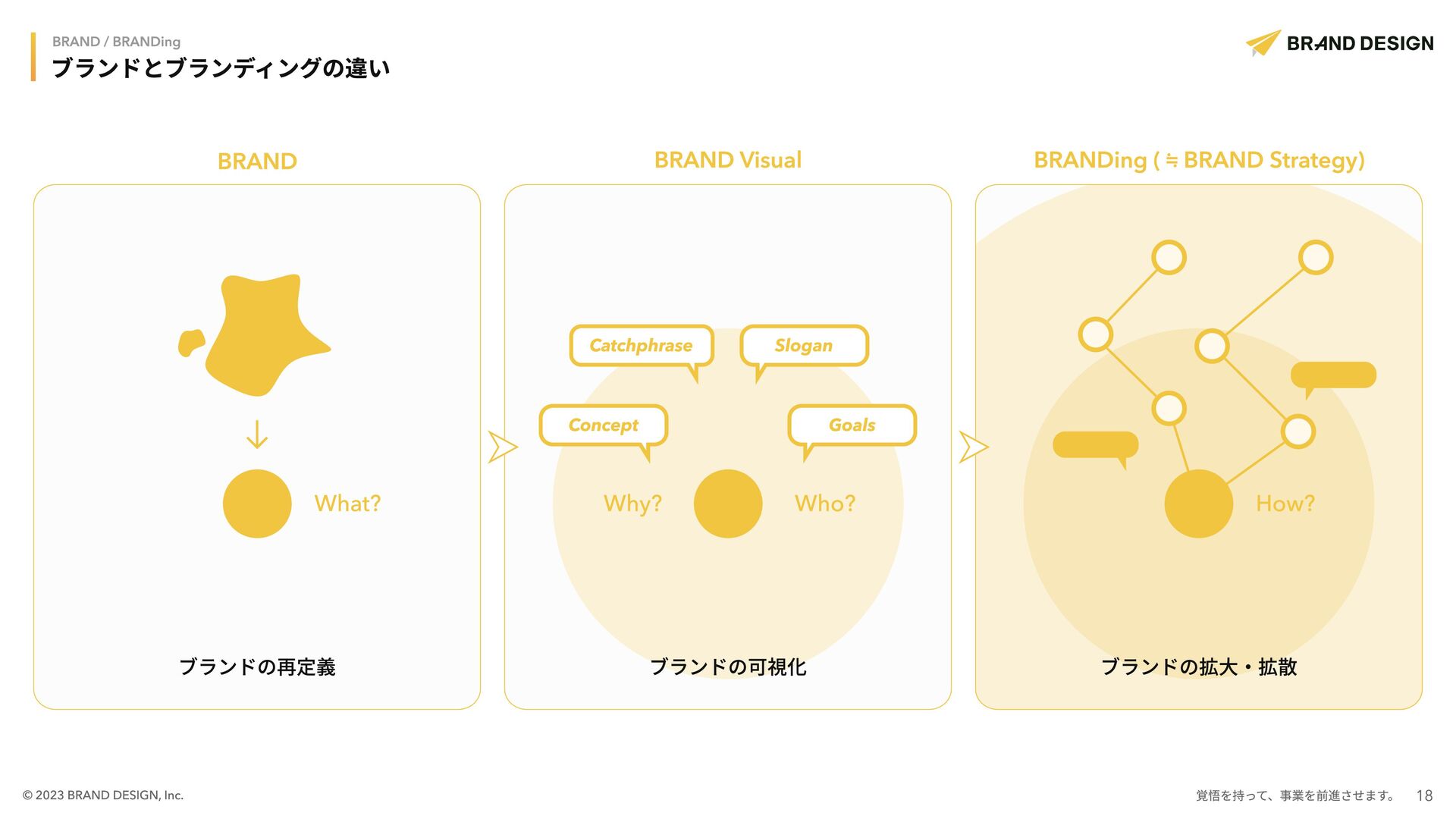 BRAND / BRANDing
ブランドとブランディングの違い

BRAND DESIGN

BRAND

What?

ブランドの再定義

BRAND Visual

Catchphrase

Slogan

Concept

Goals

Why?

Who?

ブランドの可視化

BRANDing ( ≒ BRAND Strategy)

How?

ブランドの拡大・拡散

© 2023 BRAND DESIGN, Inc.

覚悟を持って、事業を前進させます。 18